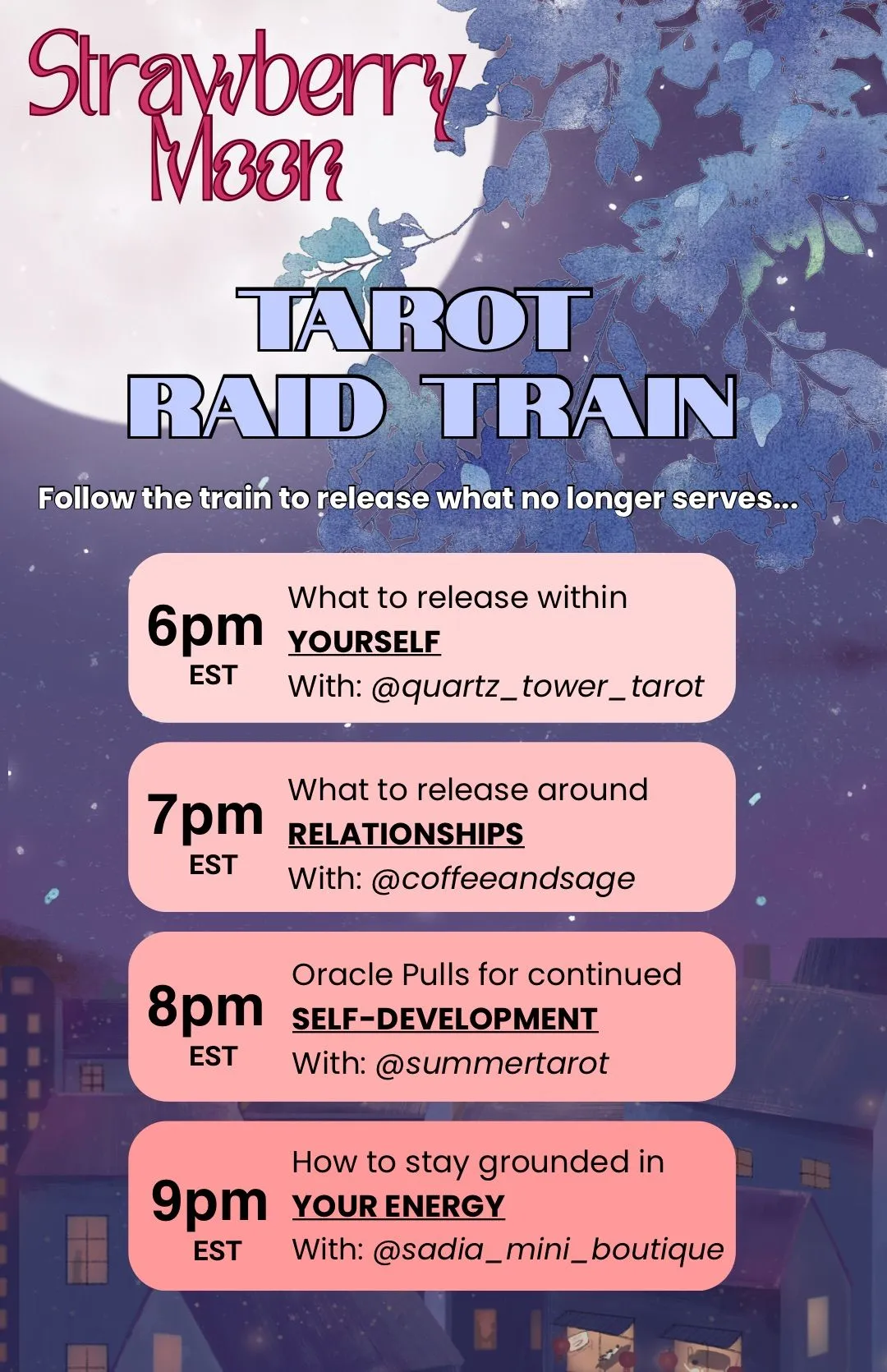 Strawberry Moon

TAROT RAID TRAIN

Follow the train to release what no longer serves...

6pm EST
What to release within
YOURSELF
With: @quartz_tower_tarot

7pm EST
What to release around
RELATIONSHIPS
With: @coffeeandsage

8pm EST
Oracle Pulls for continued
SELF-DEVELOPMENT
With: @summertarot

9pm EST
How to stay grounded in
YOUR ENERGY
With: @sadia_mini_boutique